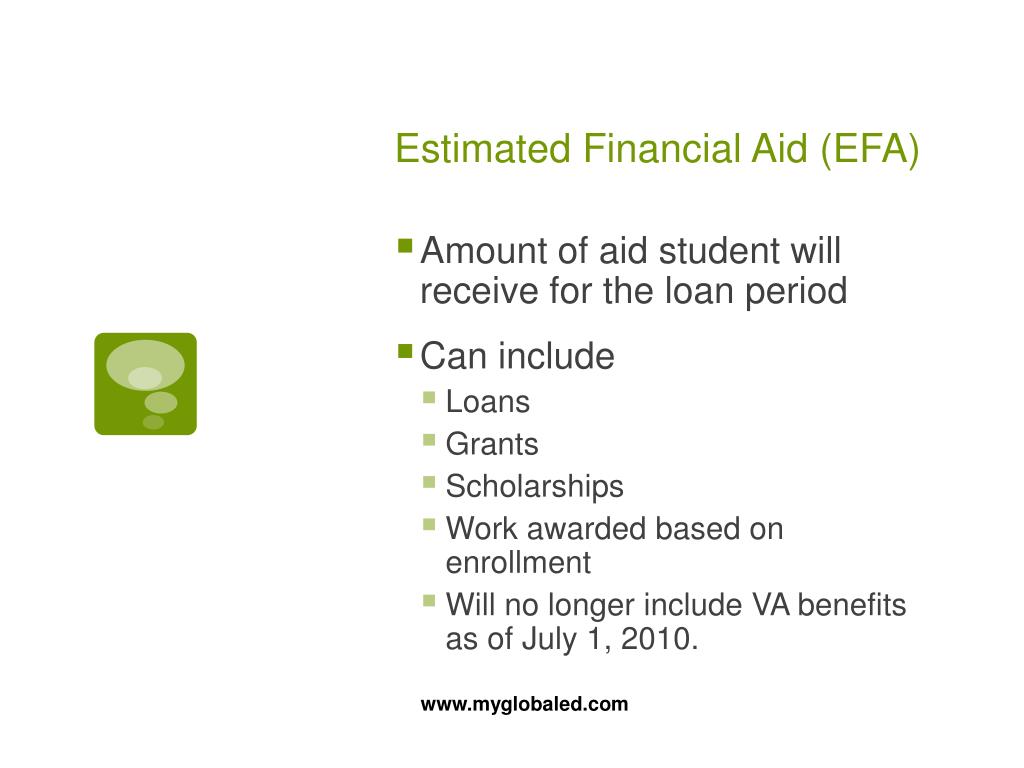 Estimated Financial Aid (EFA)

- Amount of aid student will receive for the loan period
- Can include
  - Loans
  - Grants
  - Scholarships
  - Work awarded based on enrollment
  - Will no longer include VA benefits as of July 1, 2010.

www.myglobaled.com